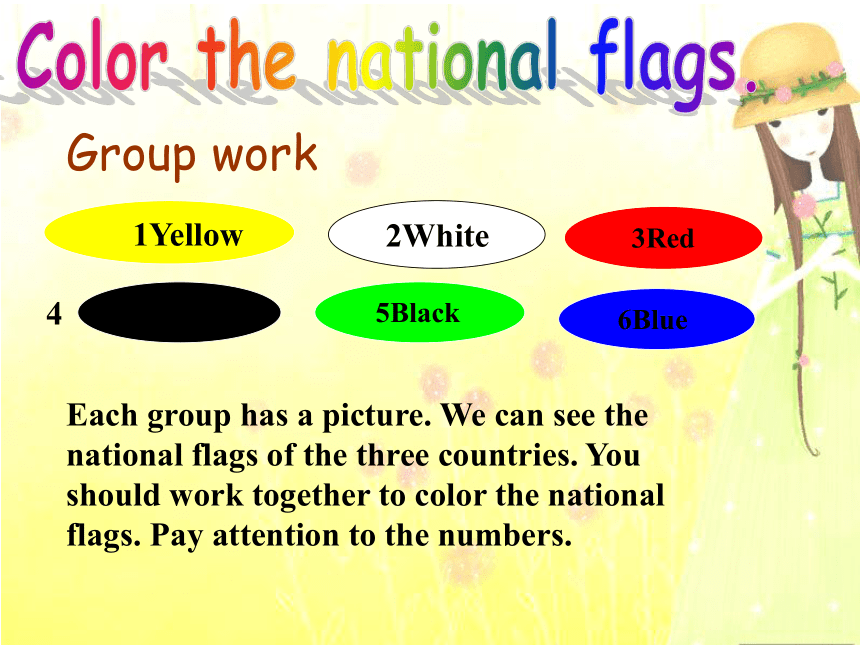 Color the national flags.

Group work

1Yellow

2White

3Red

4

5Black

6Blue

Each group has a picture. We can see the national flags of the three countries. You should work together to color the national flags. Pay attention to the numbers.